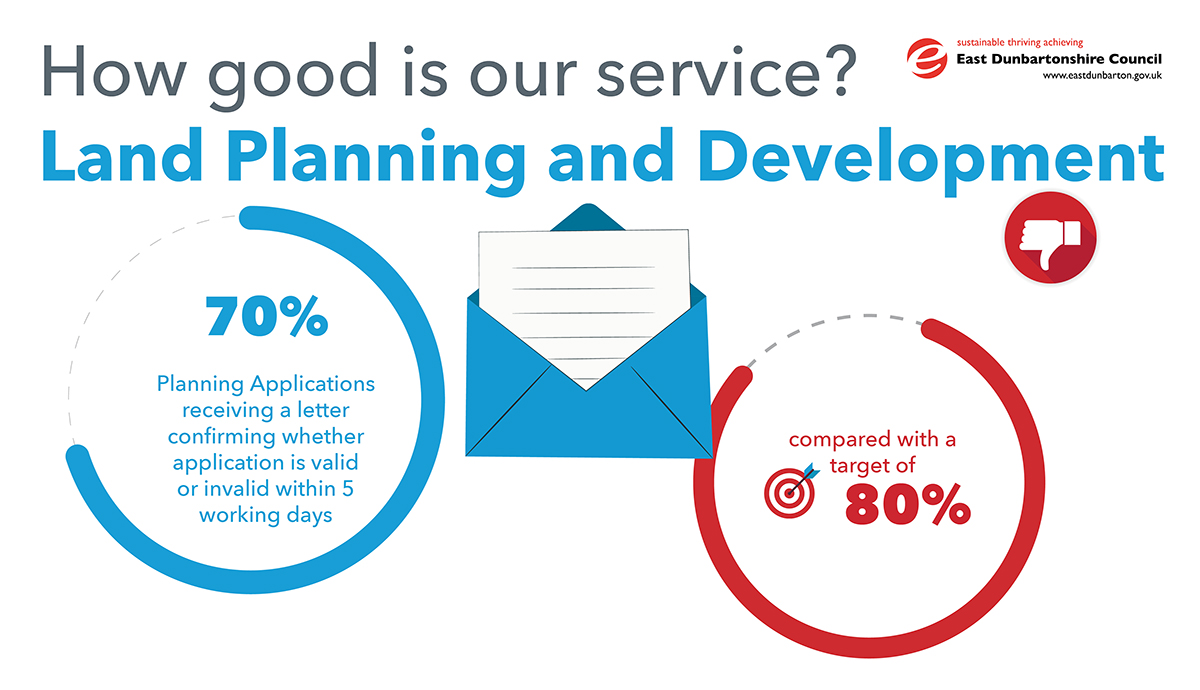 How good is our service?

sustainable thriving achieving
East Dunbartonshire Council
www.eastdunbarton.gov.uk

Land Planning and Development

70%

Planning Applications receiving a letter confirming whether application is valid or invalid within 5 working days

compared with a target of

80%